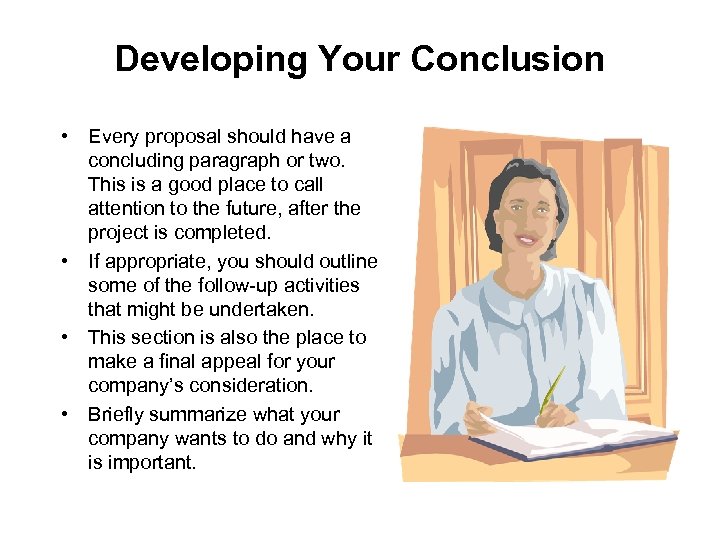 Developing Your Conclusion

• Every proposal should have a concluding paragraph or two. This is a good place to call attention to the future, after the project is completed.
• If appropriate, you should outline some of the follow-up activities that might be undertaken.
• This section is also the place to make a final appeal for your company's consideration.
• Briefly summarize what your company wants to do and why it is important.